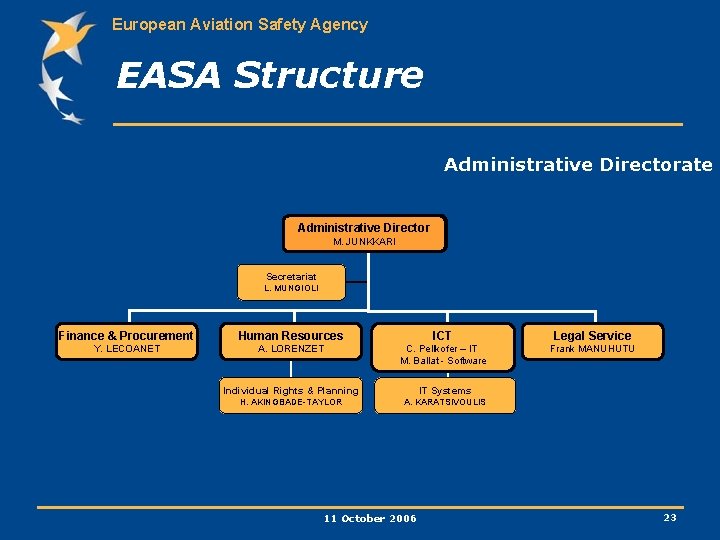 European Aviation Safety Agency

EASA Structure

Administrative Directorate

Administrative Director
M. JUNKKARI

Secretariat
L. MUNGIOLI

Finance & Procurement
Y. LECOANET

Human Resources
A. LORENZET

ICT
C. Pelkofer – IT
M. Ballat - Software

Legal Service
Frank MANUHUTU

Individual Rights & Planning
H. AKINGBADE-TAYLOR

IT Systems
A. KARATSIVOULIS

11 October 2006

23